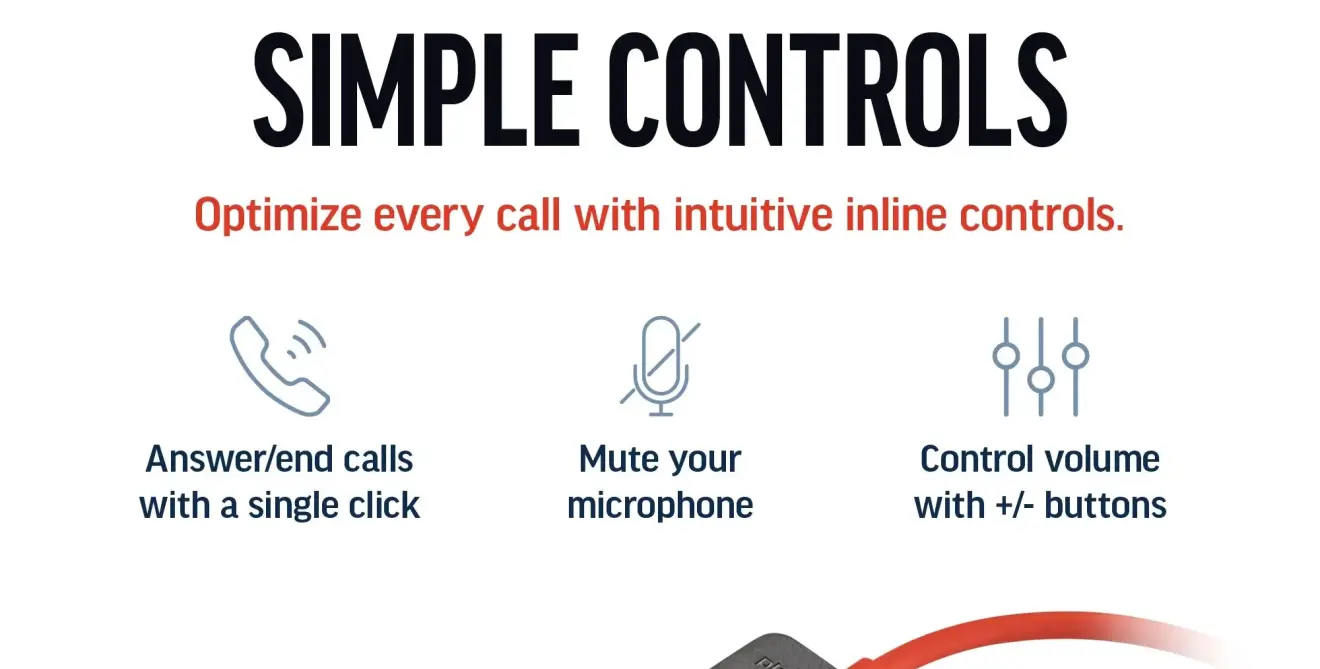 SIMPLE CONTROLS

Optimize every call with intuitive inline controls.

Answer/end calls with a single click

Mute your microphone

Control volume with +/- buttons